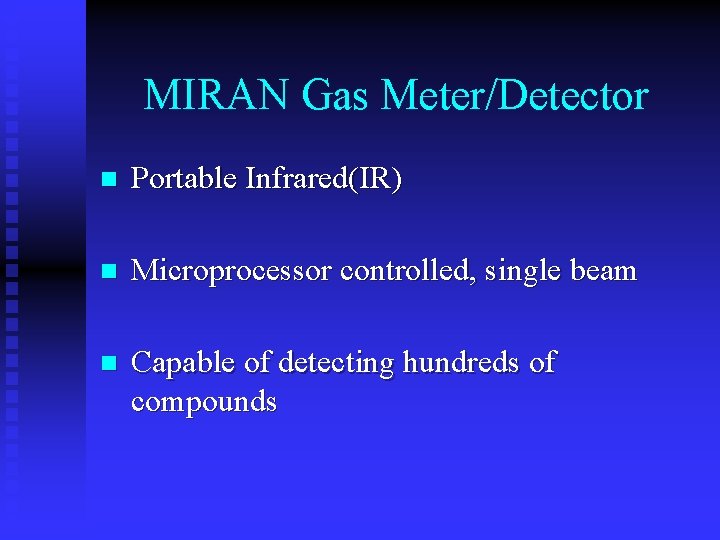 MIRAN Gas Meter/Detector

- Portable Infrared(IR)
- Microprocessor controlled, single beam
- Capable of detecting hundreds of compounds